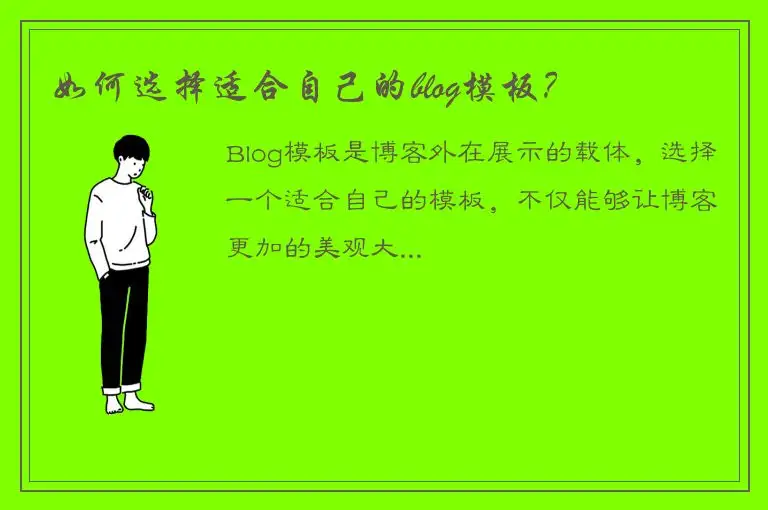 如何选择适合自己的blog模板？

Blog模板是博客外在展示的载体，选择一个适合自己的模板，不仅能够让博客更加的美观大...